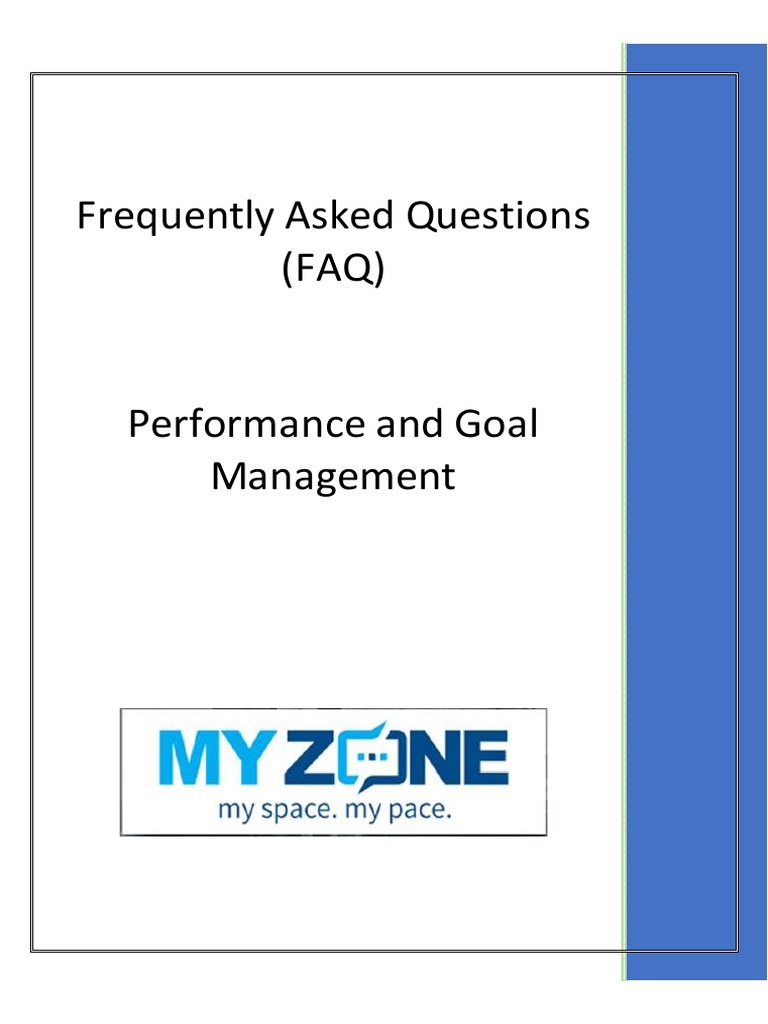 Frequently Asked Questions (FAQ)

Performance and Goal Management

MY ZONE
my space. my pace.